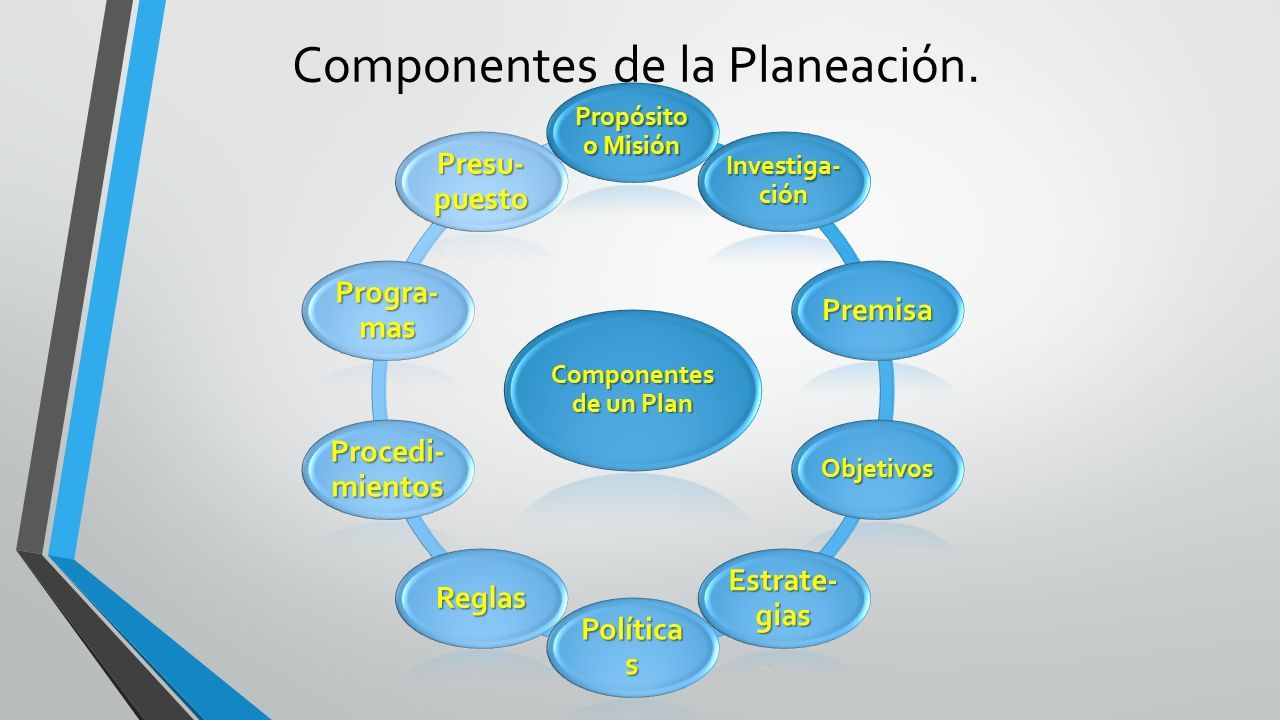 Componentes de la Planeación.

Componentes de un Plan

Propósito o Misión

Investiga-ción

Premisa

Objetivos

Estrate-gias

Política s

Reglas

Procedi-mientos

Progra-mas

Presu-puesto